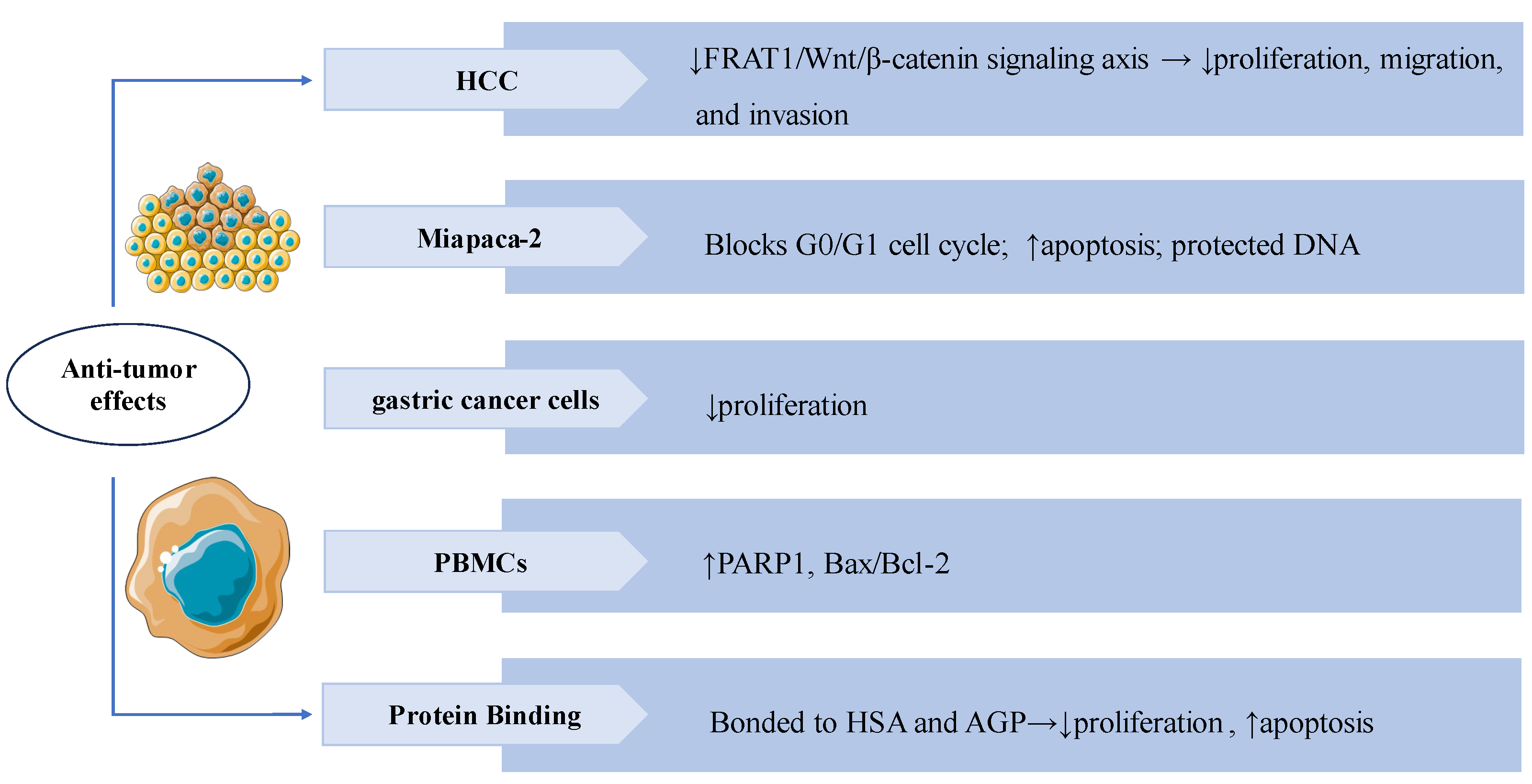 Anti-tumor effects

HCC

↓FRAT1/Wnt/β-catenin signaling axis → ↓proliferation, migration, and invasion

Miapaca-2

Blocks G0/G1 cell cycle; ↑apoptosis; protected DNA

gastric cancer cells

↓proliferation

PBMCs

↑PARP1, Bax/Bcl-2

Protein Binding

Bonded to HSA and AGP→↓proliferation , ↑apoptosis